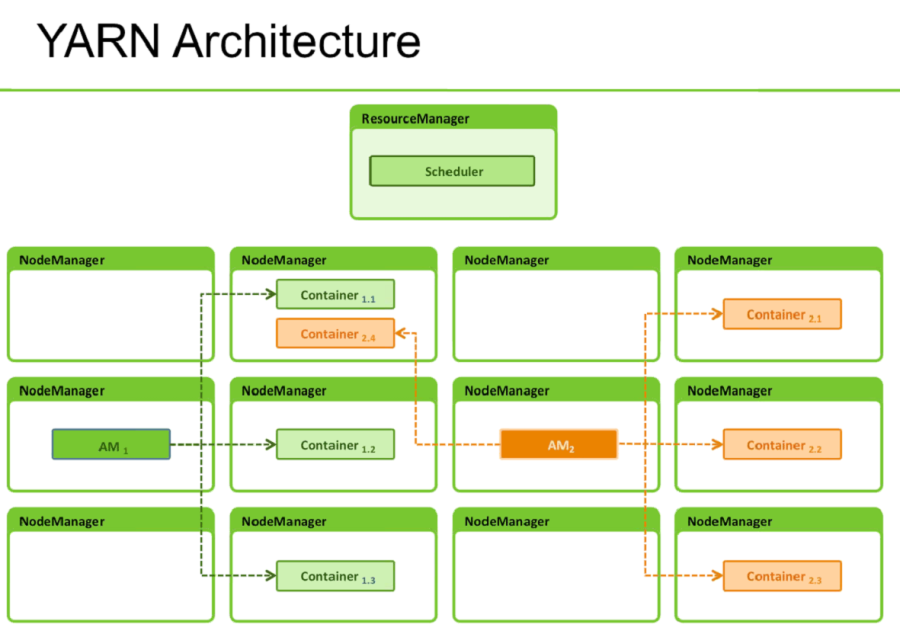 YARN Architecture

ResourceManager

Scheduler

NodeManager

NodeManager

Container $_{1.1}$

Container $_{2.4}$

NodeManager

NodeManager

Container $_{2.1}$

NodeManager

AM $_1$

NodeManager

Container $_{1.2}$

NodeManager

AM$_2$

NodeManager

Container $_{2.2}$

NodeManager

NodeManager

Container $_{1.3}$

NodeManager

NodeManager

Container $_{2.3}$